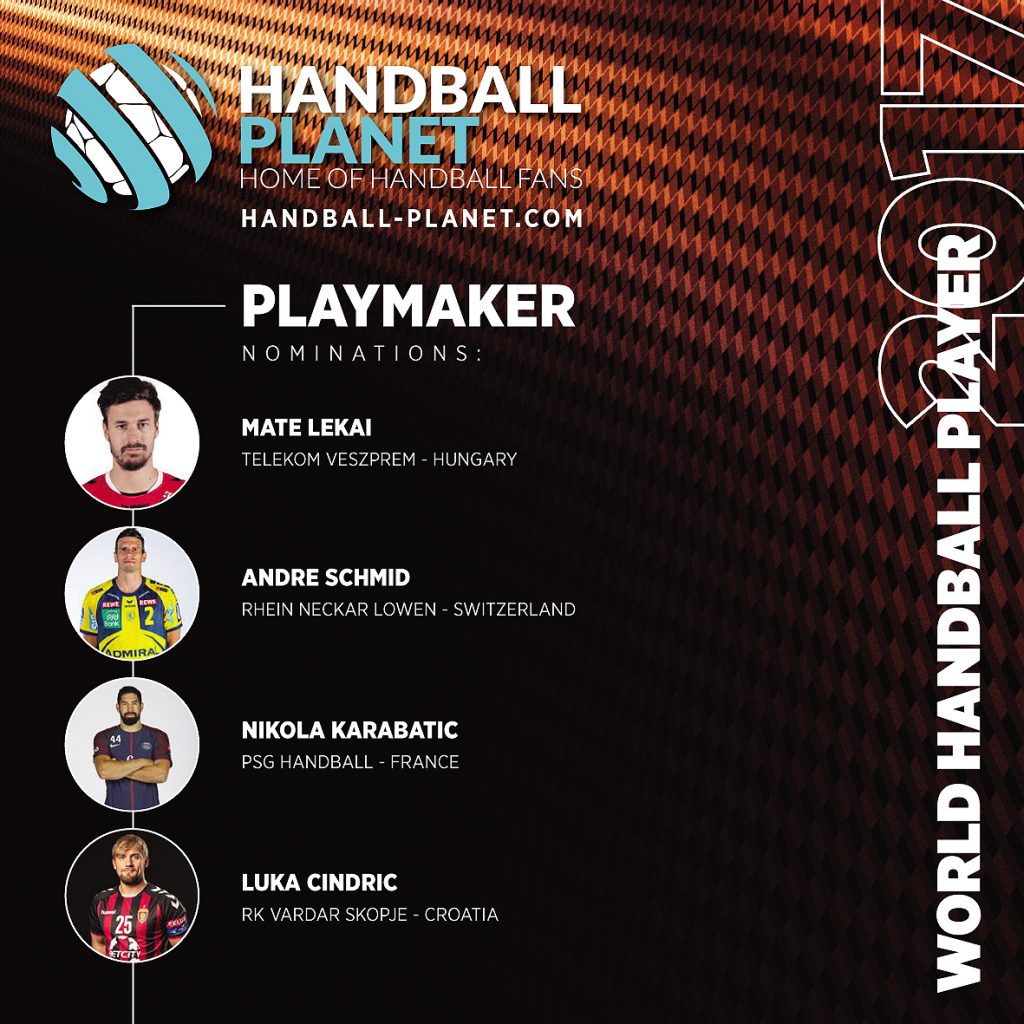 HANDBALL PLANET
HOME OF HANDBALL FANS
HANDBALL-PLANET.COM

PLAYMAKER
NOMINATIONS:

MATE LEKAI
TELEKOM VESZPREM - HUNGARY

ANDRE SCHMID
RHEIN NECKAR LOWEN - SWITZERLAND

NIKOLA KARABATIC
PSG HANDBALL - FRANCE

LUKA CINDRIC
RK VARDAR SKOPJE - CROATIA

WORLD HANDBALL PLAYER 2017